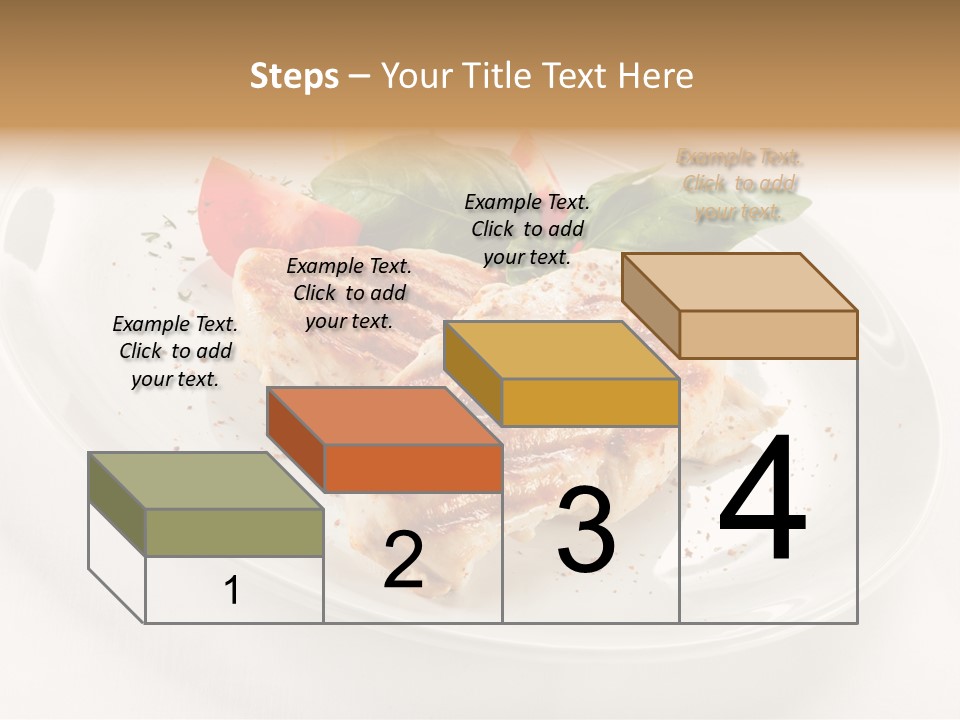 Steps – Your Title Text Here

Example Text. Click to add your text.

Example Text. Click to add your text.

Example Text. Click to add your text.

Example Text. Click to add your text.

1

2

3

4